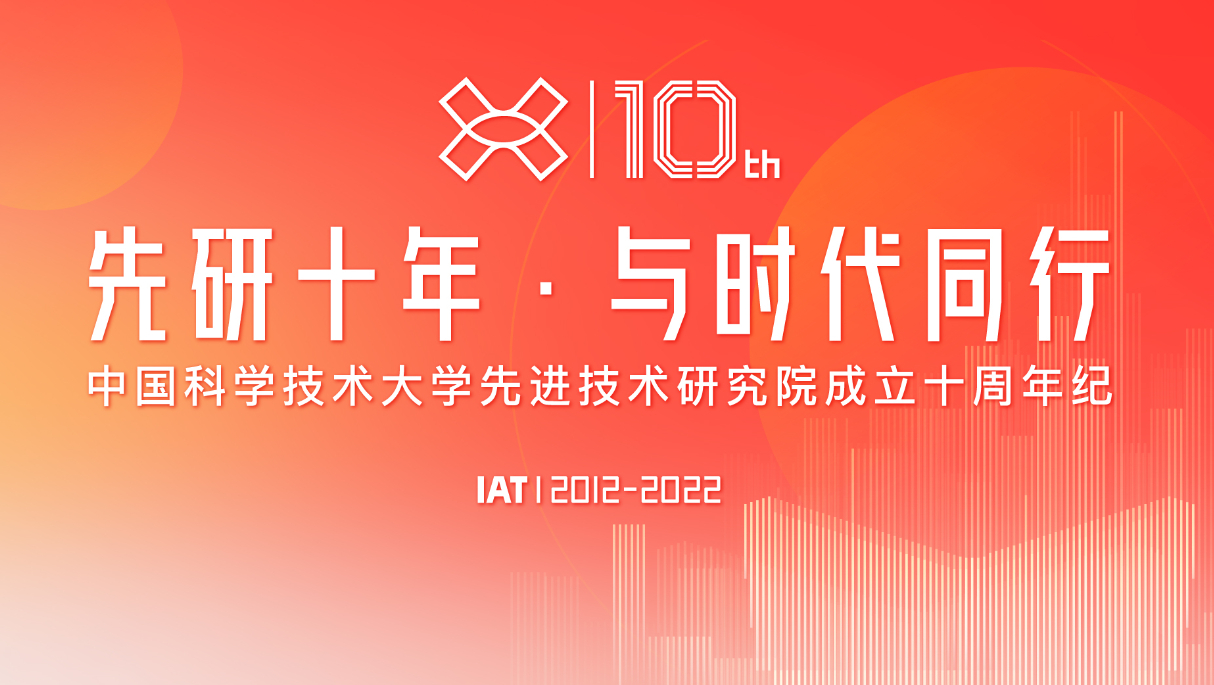 10th

先研十年 · 与时代同行

中国科学技术大学先进技术研究院成立十周年纪

IAT | 2012-2022